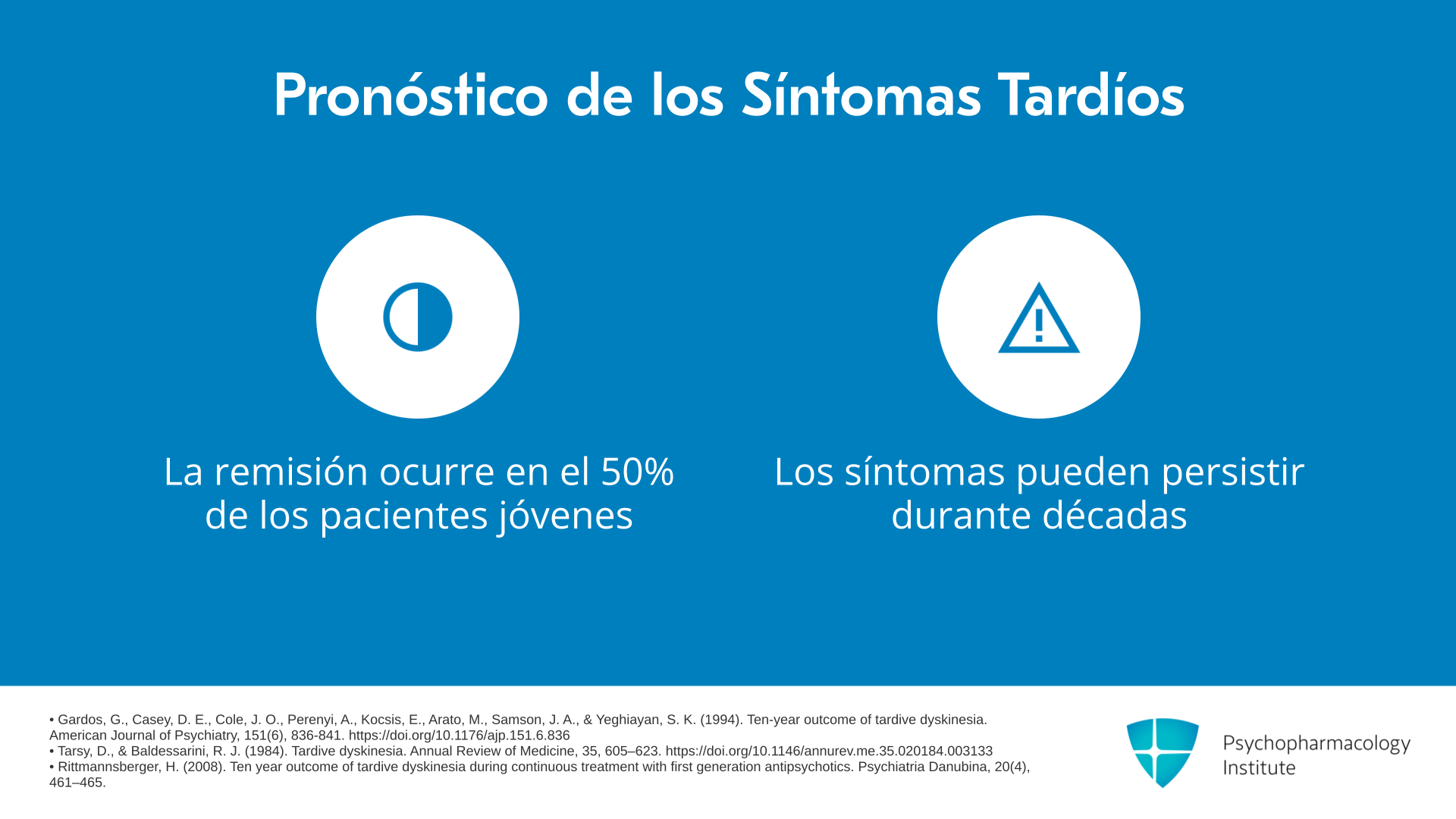 Pronóstico de los Síntomas Tardíos

La remisión ocurre en el 50% de los pacientes jóvenes

Los síntomas pueden persistir durante décadas

• Gardos, G., Casey, D. E., Cole, J. O., Perenyi, A., Kocsis, E., Arato, M., Samson, J. A., & Yeghiayan, S. K. (1994). Ten-year outcome of tardive dyskinesia. American Journal of Psychiatry, 151(6), 836-841. https://doi.org/10.1176/ajp.151.6.836
• Tarsy, D., & Baldessarini, R. J. (1984). Tardive dyskinesia. Annual Review of Medicine, 35, 605–623. https://doi.org/10.1146/annurev.me.35.020184.003133
• Rittmannsberger, H. (2008). Ten year outcome of tardive dyskinesia during continuous treatment with first generation antipsychotics. Psychiatria Danubina, 20(4), 461–465.

Psychopharmacology Institute